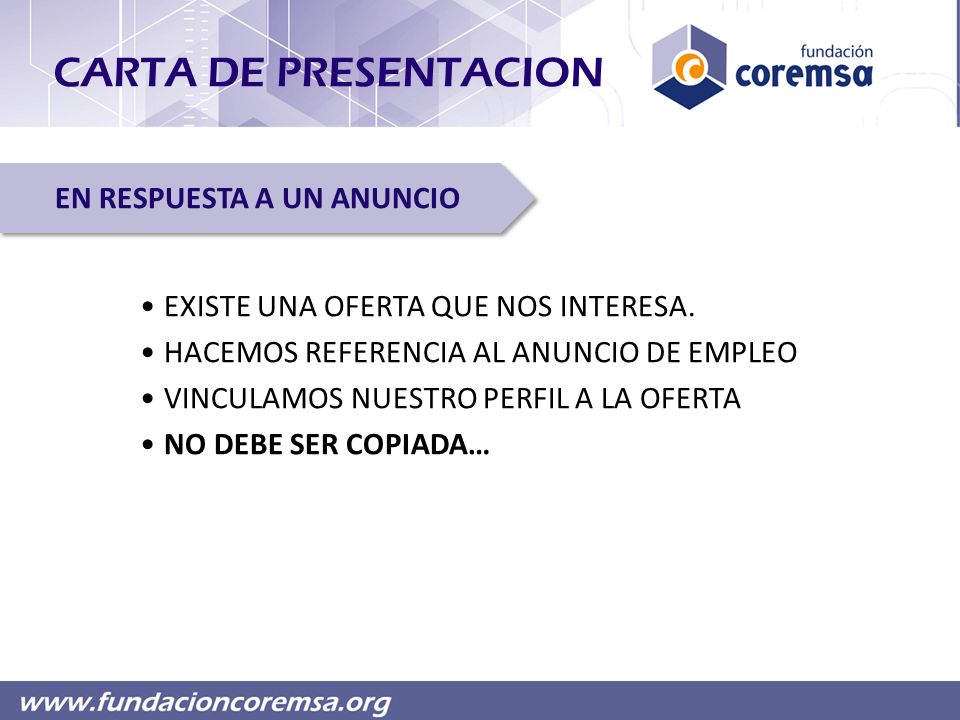 CARTA DE PRESENTACION

fundación coremsa

EN RESPUESTA A UN ANUNCIO

• EXISTE UNA OFERTA QUE NOS INTERESA.
• HACEMOS REFERENCIA AL ANUNCIO DE EMPLEO
• VINCULAMOS NUESTRO PERFIL A LA OFERTA
• NO DEBE SER COPIADA…

www.fundacioncoremsa.org